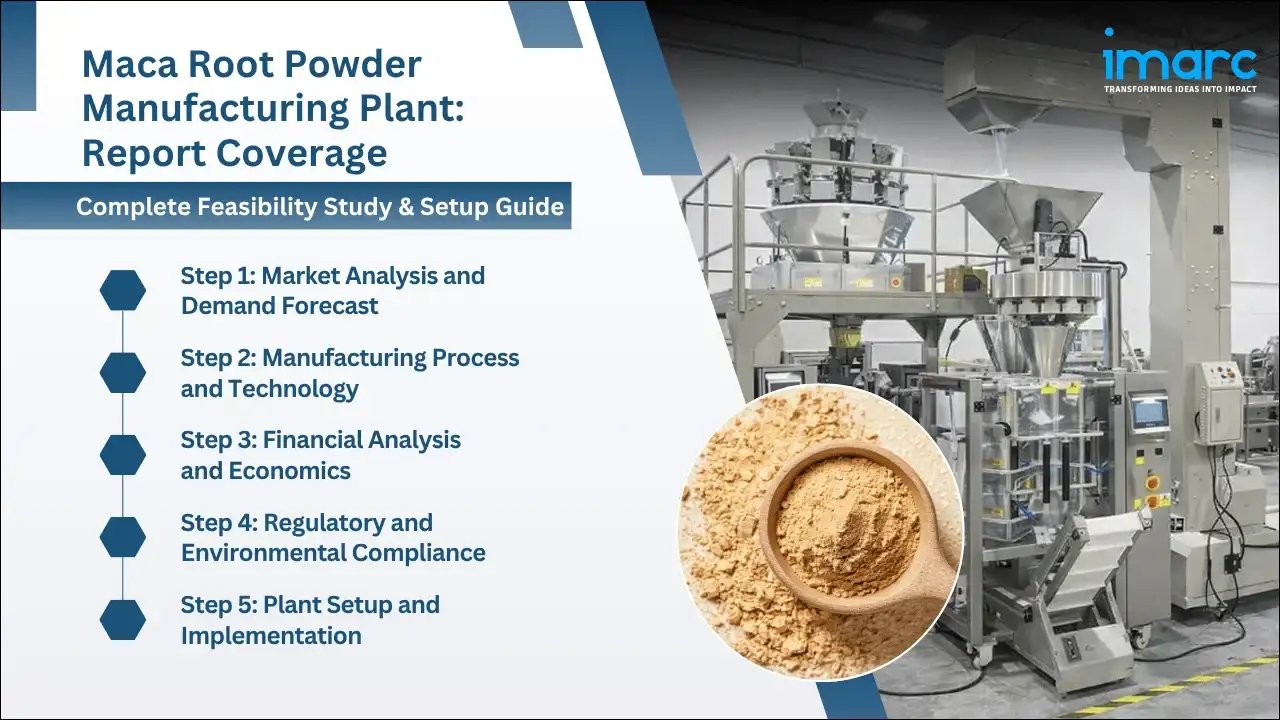 Maca Root Powder Manufacturing Plant: Report Coverage

Complete Feasibility Study & Setup Guide

Step 1: Market Analysis and Demand Forecast

Step 2: Manufacturing Process and Technology

Step 3: Financial Analysis and Economics

Step 4: Regulatory and Environmental Compliance

Step 5: Plant Setup and Implementation

imarc
TRANSFORMING IDEAS INTO IMPACT